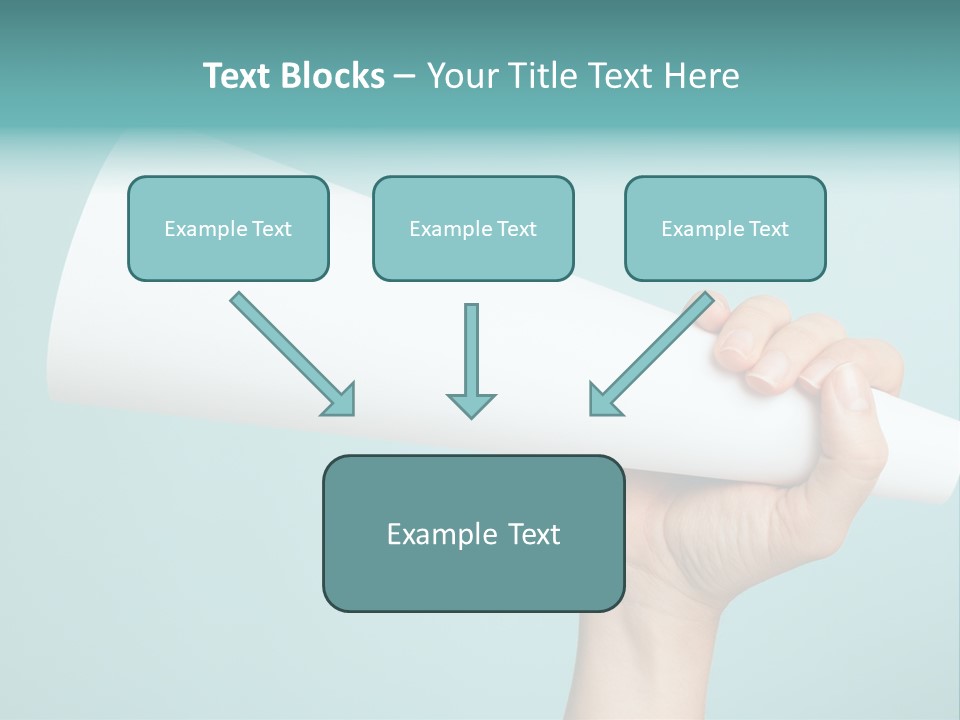 Text Blocks – Your Title Text Here

Example Text

Example Text

Example Text

Example Text